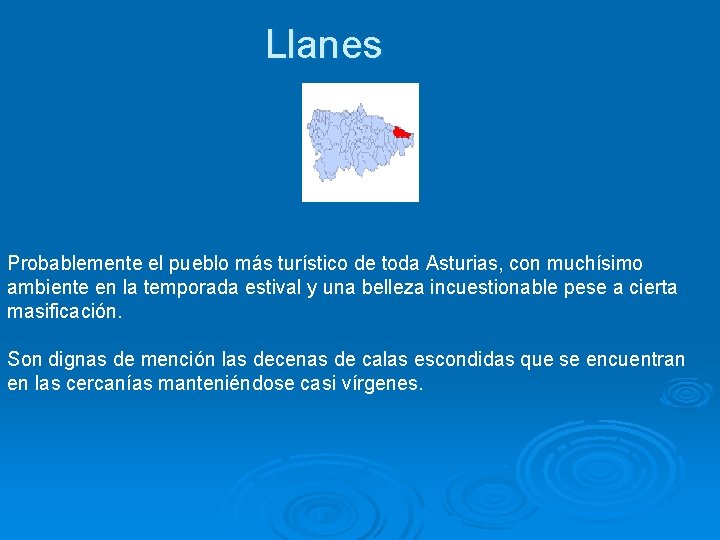 Llanes

Probablemente el pueblo más turístico de toda Asturias, con muchísimo ambiente en la temporada estival y una belleza incuestionable pese a cierta masificación.

Son dignas de mención las decenas de calas escondidas que se encuentran en las cercanías manteniéndose casi vírgenes.